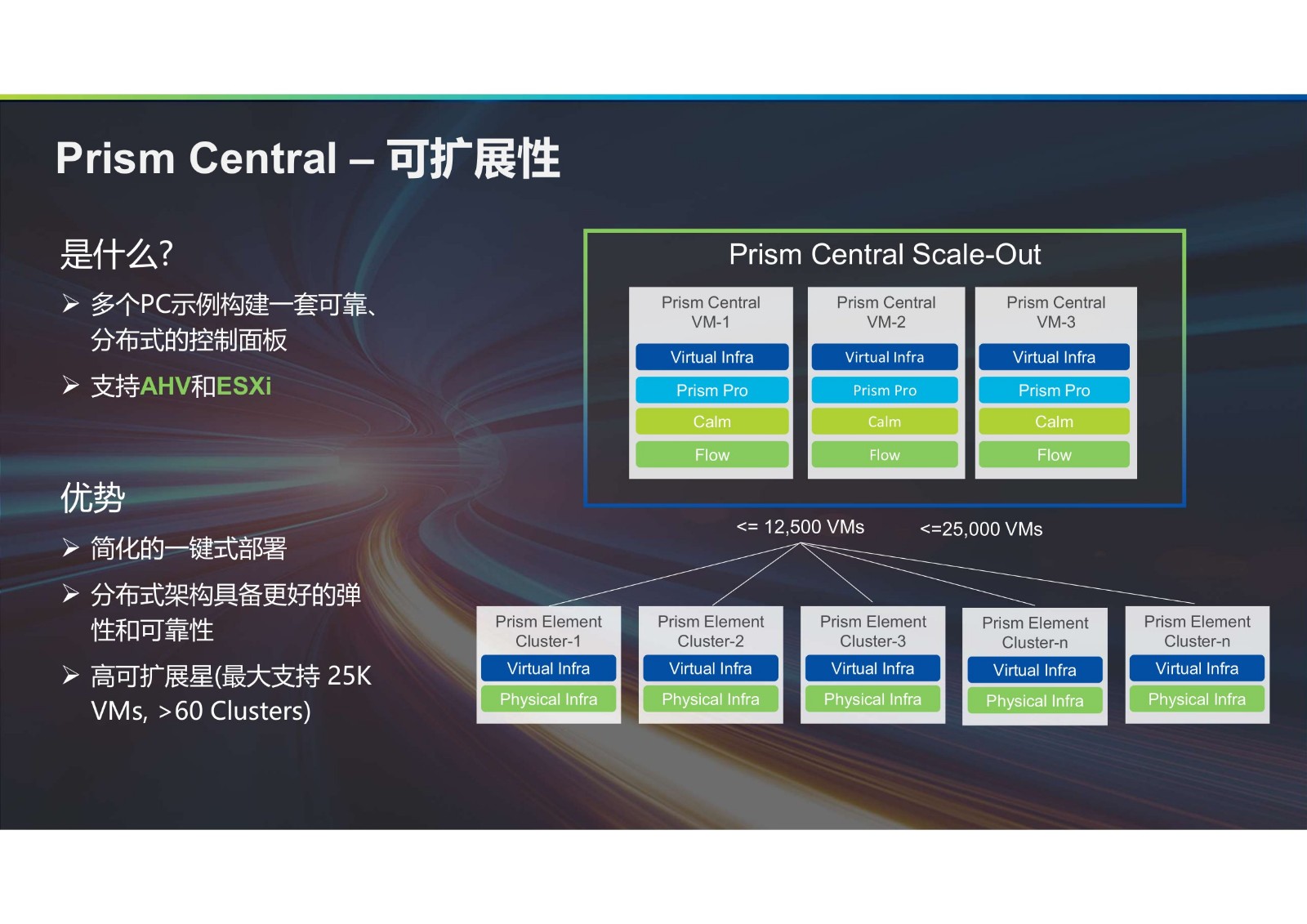 Prism Central – 可扩展性

是什么?

➢ 多个PC示例构建一套可靠、分布式的控制面板

➢ 支持AHV和ESXi

优势

➢ 简化的一键式部署

➢ 分布式架构具备更好的弹性和可靠性

➢ 高可扩展星(最大支持 25K VMs, >60 Clusters)

Prism Central Scale-Out

Prism Central VM-1
Virtual Infra
Prism Pro
Calm
Flow

Prism Central VM-2
Virtual Infra
Prism Pro
Calm
Flow

Prism Central VM-3
Virtual Infra
Prism Pro
Calm
Flow

<= 12,500 VMs

<=25,000 VMs

Prism Element Cluster-1
Virtual Infra
Physical Infra

Prism Element Cluster-2
Virtual Infra
Physical Infra

Prism Element Cluster-3
Virtual Infra
Physical Infra

Prism Element Cluster-n
Virtual Infra
Physical Infra

Prism Element Cluster-n
Virtual Infra
Physical Infra